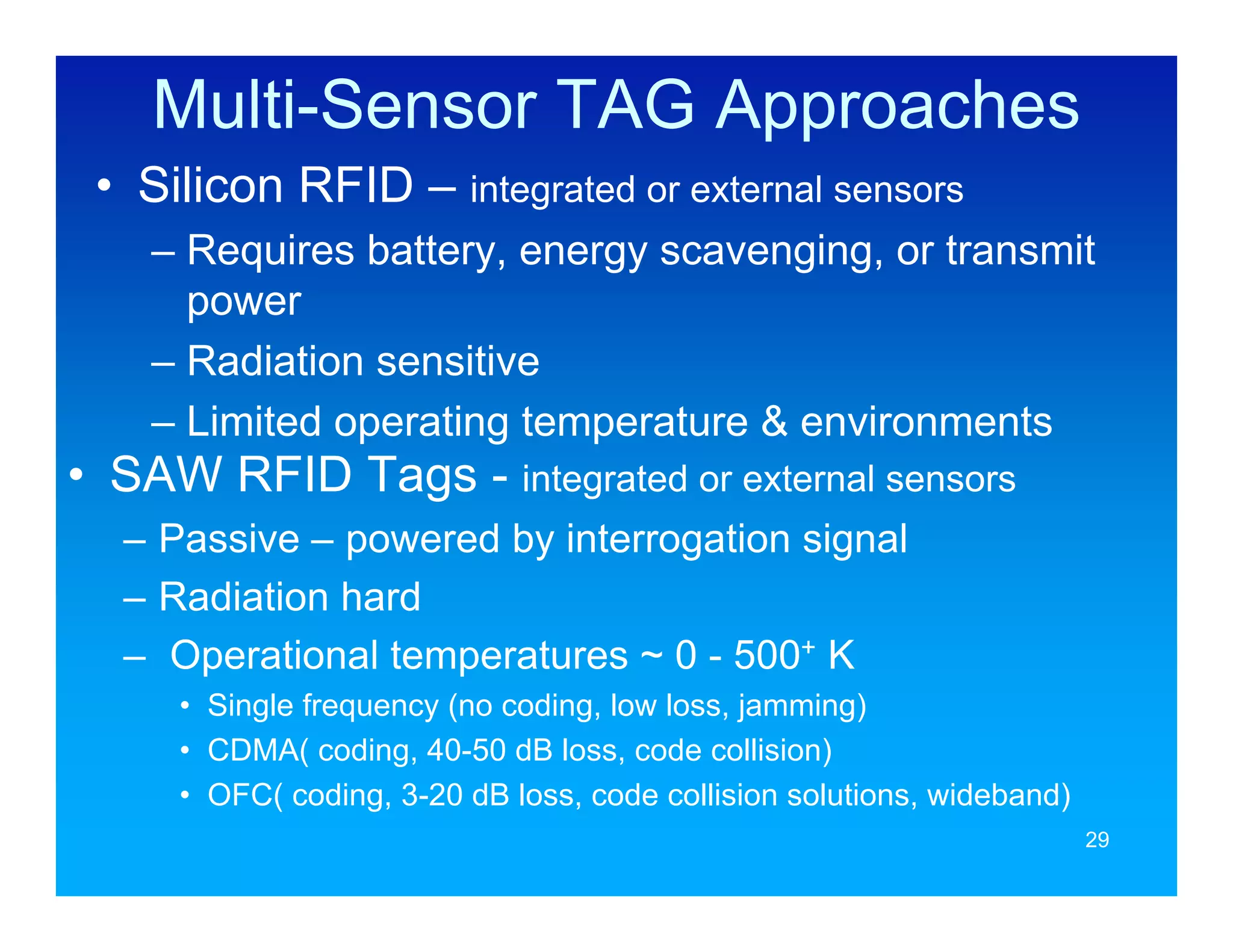 Multi-Sensor TAG Approaches

• Silicon RFID – integrated or external sensors

– Requires battery, energy scavenging, or transmit power

– Radiation sensitive

– Limited operating temperature & environments

• SAW RFID Tags - integrated or external sensors

– Passive – powered by interrogation signal

– Radiation hard

– Operational temperatures ~ 0 - $500^+$ K

• Single frequency (no coding, low loss, jamming)

• CDMA( coding, 40-50 dB loss, code collision)

• OFC( coding, 3-20 dB loss, code collision solutions, wideband)

29